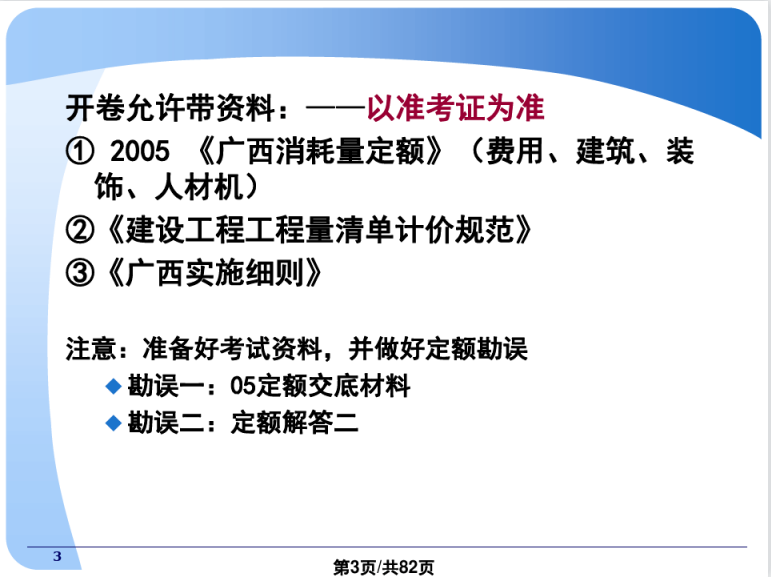 开卷允许带资料：——以准考证为准

① 2005 《广西消耗量定额》（费用、建筑、装饰、人材机）

②《建设工程工程量清单计价规范》

③《广西实施细则》

注意：准备好考试资料，并做好定额勘误

◆ 勘误一：05定额交底材料

◆ 勘误二：定额解答二

3

第3页/共82页